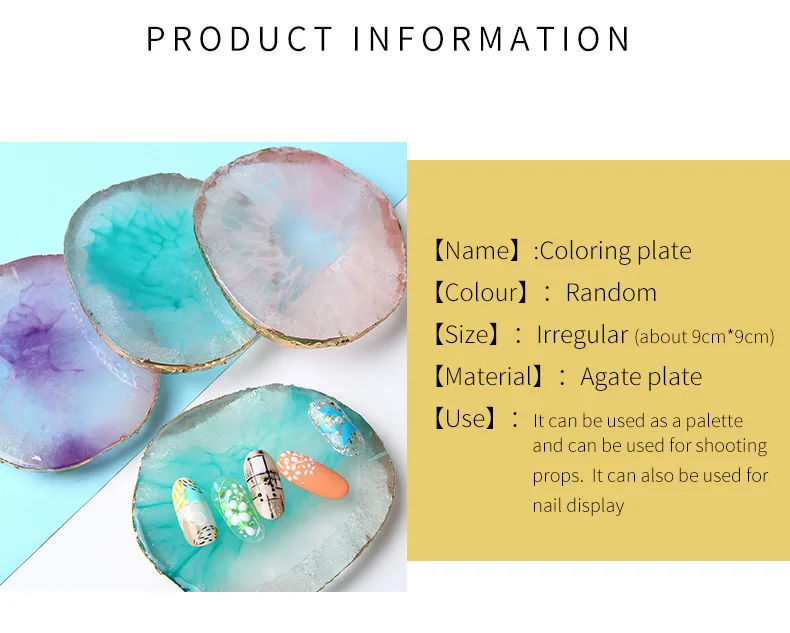 PRODUCT INFORMATION

【Name】:Coloring plate

【Colour】: Random

【Size】: Irregular (about 9cm*9cm)

【Material】: Agate plate

【Use】: It can be used as a palette and can be used for shooting props. It can also be used for nail display